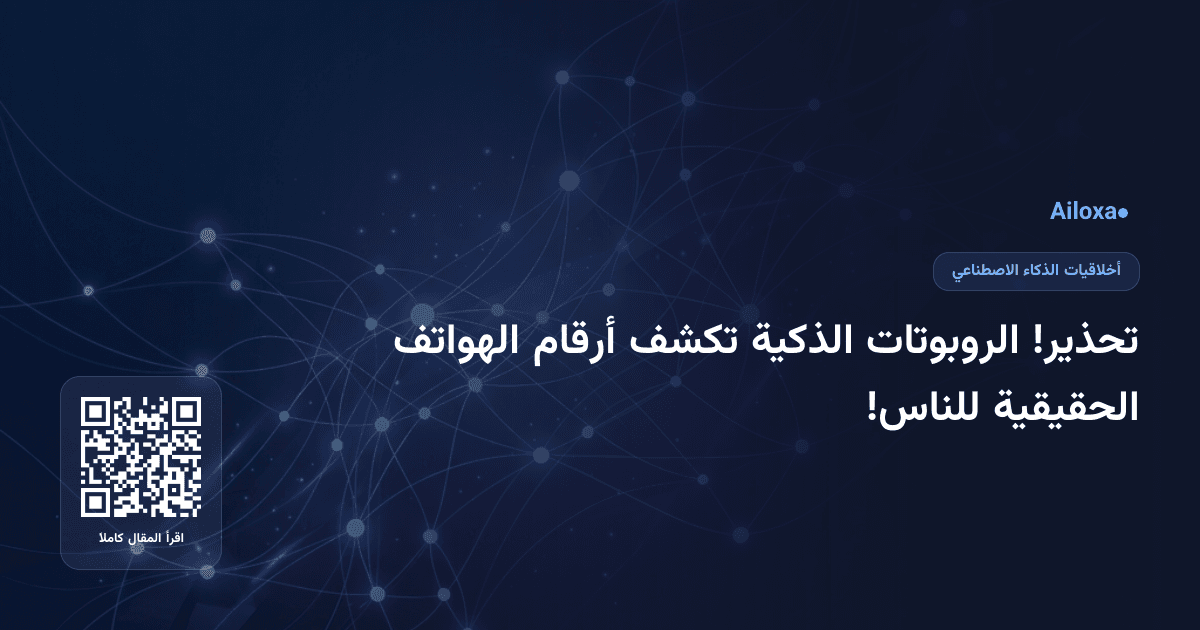 Ailoxa

أخلاقيات الذكاء الاصطناعي

تحذير! الروبوتات الذكية تكشف أرقام الهواتف الحقيقية للناس!

اقرأ المقال كاملا